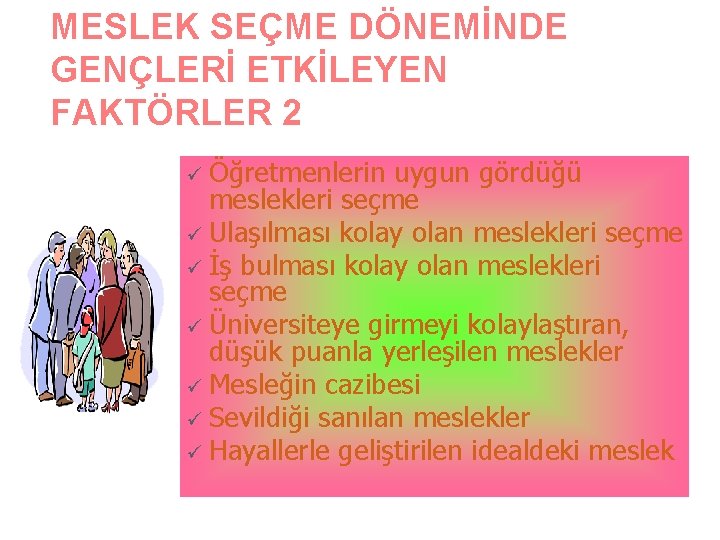 MESLEK SEÇME DÖNEMİNDE GENÇLERİ ETKİLEYEN FAKTÖRLER 2

✓ Öğretmenlerin uygun gördüğü meslekleri seçme
✓ Ulaşılması kolay olan meslekleri seçme
✓ İş bulması kolay olan meslekleri seçme
✓ Üniversiteye girmeyi kolaylaştıran, düşük puanla yerleşilen meslekler
✓ Mesleğin cazibesi
✓ Sevildiği sanılan meslekler
✓ Hayallerle geliştirilen idealdeki meslek